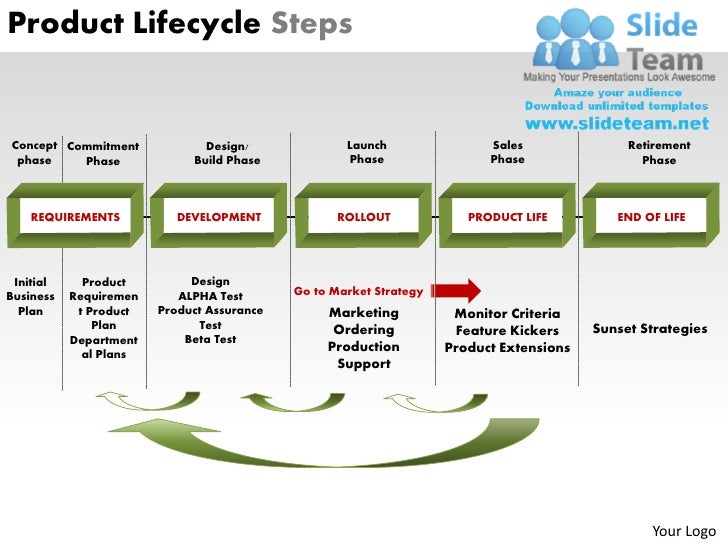 Product Lifecycle Steps

Slide Team
Making Your Presentations Look Awesome
Amaze your audience
Download unlimited templates
www.slideteam.net

Concept phase

Commitment Phase

Design/ Build Phase

Launch Phase

Sales Phase

Retirement Phase

REQUIREMENTS

DEVELOPMENT

ROLLOUT

PRODUCT LIFE

END OF LIFE

Initial Business Plan

Product Requiremen t Product Plan Department al Plans

Design ALPHA Test Product Assurance Test Beta Test

Go to Market Strategy

Marketing Ordering Production Support

Monitor Criteria Feature Kickers Product Extensions

Sunset Strategies

Your Logo